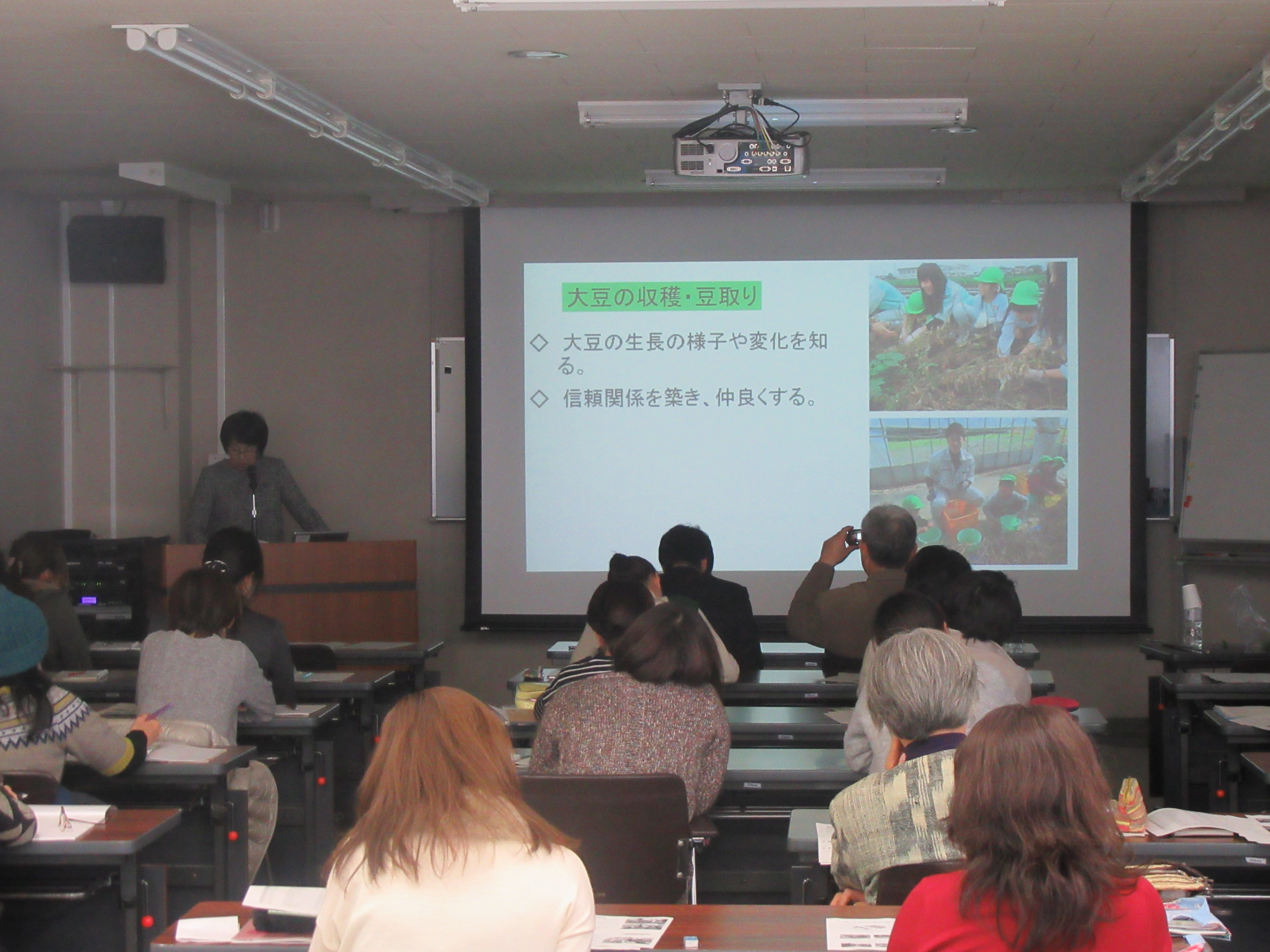 大豆の収穫・豆取り

◇ 大豆の生長の様子や変化を知る。

◇ 信頼関係を築き、仲良くする。